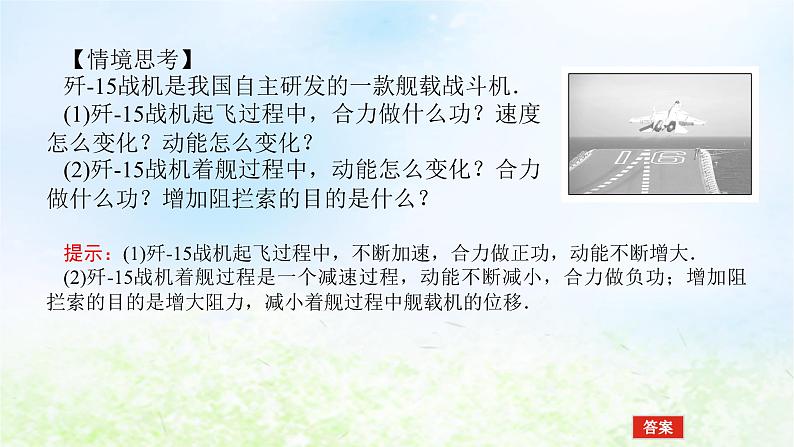 【情境思考】

歼-15战机是我国自主研发的一款舰载战斗机.

(1)歼-15战机起飞过程中，合力做什么功？速度怎么变化？动能怎么变化？

(2)歼-15战机着舰过程中，动能怎么变化？合力做什么功？增加阻拦索的目的是什么？

16

提示：(1)歼-15战机起飞过程中，不断加速，合力做正功，动能不断增大.

(2)歼-15战机着舰过程是一个减速过程，动能不断减小，合力做负功；增加阻拦索的目的是增大阻力，减小着舰过程中舰载机的位移.

答案